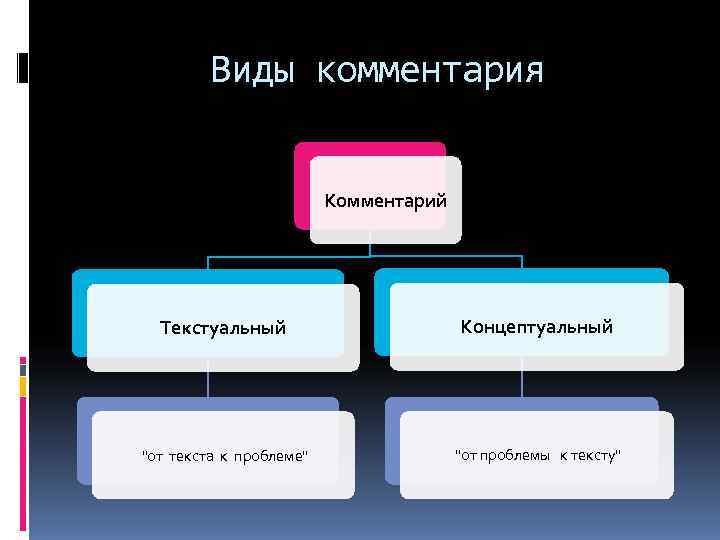 Виды комментария

Комментарий

Текстуальный

Концептуальный

"от текста к проблеме"

"от проблемы к тексту"